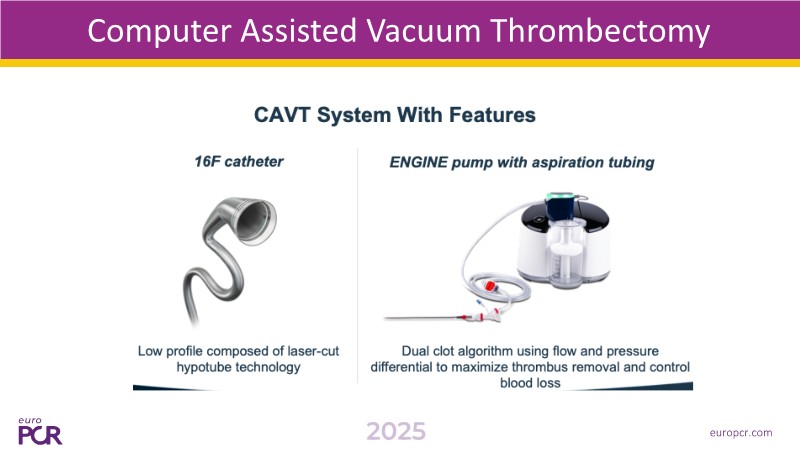 Computer Assisted Vacuum Thrombectomy

CAVT System With Features

16F catheter

Low profile composed of laser-cut hypotube technology

ENGINE pump with aspiration tubing

Dual clot algorithm using flow and pressure differential to maximize thrombus removal and control blood loss

euro PCR

2025

europcr.com